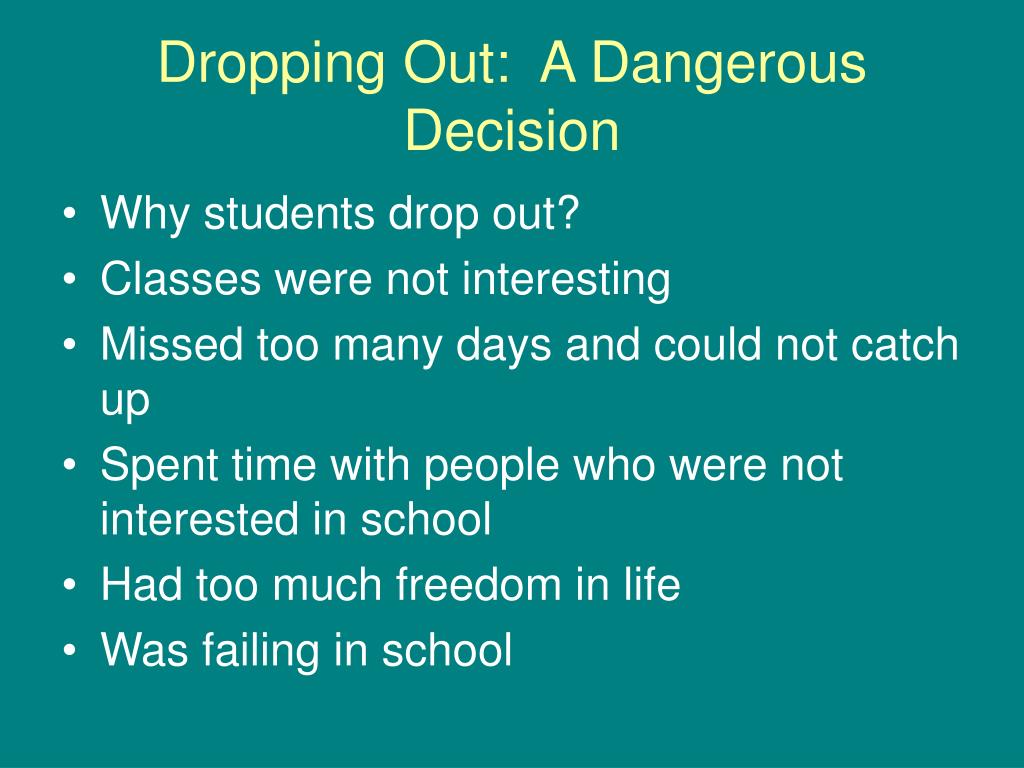 Dropping Out:  A Dangerous Decision

• Why students drop out?
• Classes were not interesting
• Missed too many days and could not catch up
• Spent time with people who were not interested in school
• Had too much freedom in life
• Was failing in school